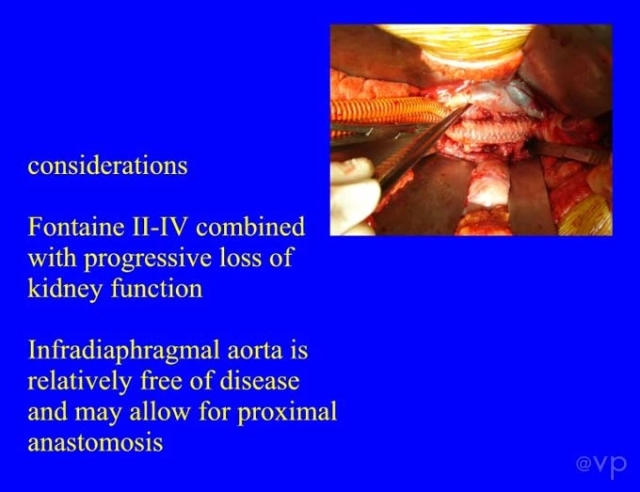 considerations

Fontaine II-IV combined with progressive loss of kidney function

Infradiaphragmal aorta is relatively free of disease and may allow for proximal anastomosis

@vp